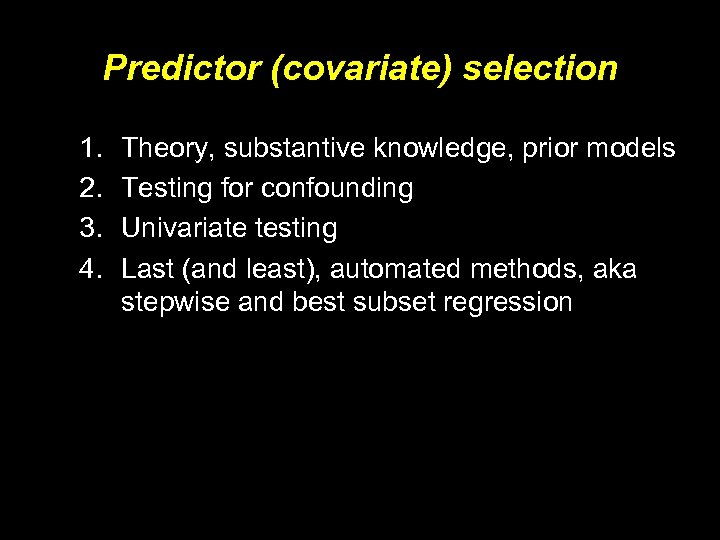 Predictor (covariate) selection

1. Theory, substantive knowledge, prior models
2. Testing for confounding
3. Univariate testing
4. Last (and least), automated methods, aka stepwise and best subset regression